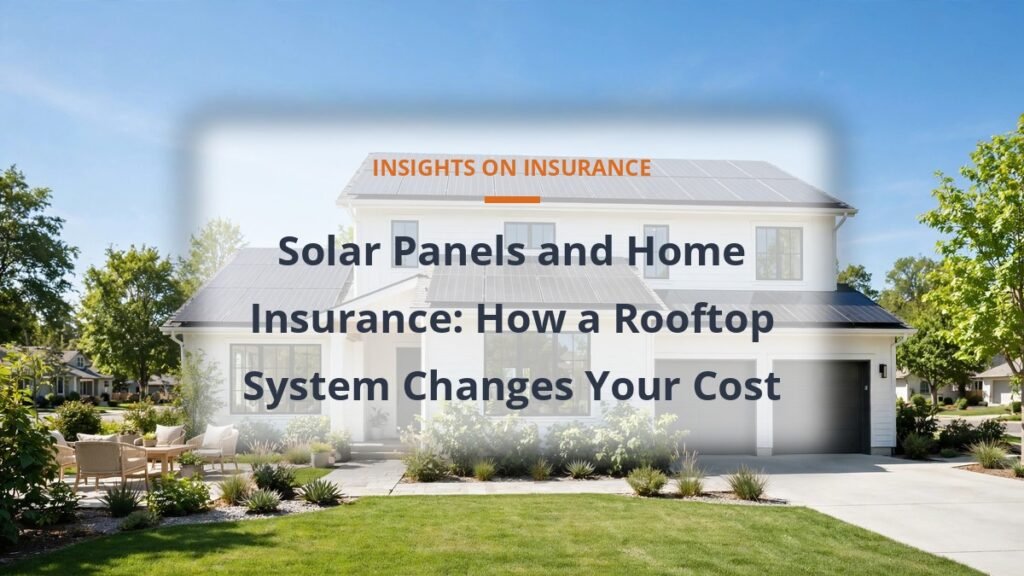 INSIGHTS ON INSURANCE

Solar Panels and Home Insurance: How a Rooftop System Changes Your Cost